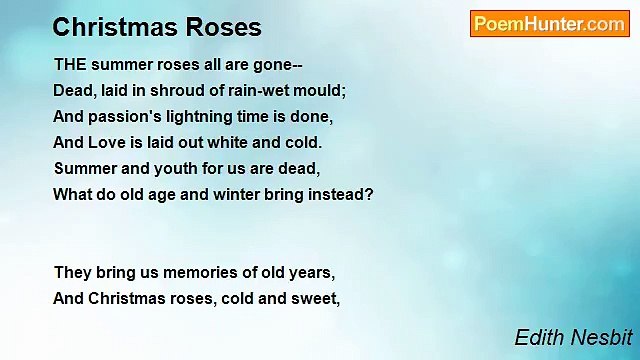 Christmas Roses

PoemHunter.com

THE summer roses all are gone--
Dead, laid in shroud of rain-wet mould;
And passion's lightning time is done,
And Love is laid out white and cold.
Summer and youth for us are dead,
What do old age and winter bring instead?

They bring us memories of old years,
And Christmas roses, cold and sweet,

Edith Nesbit